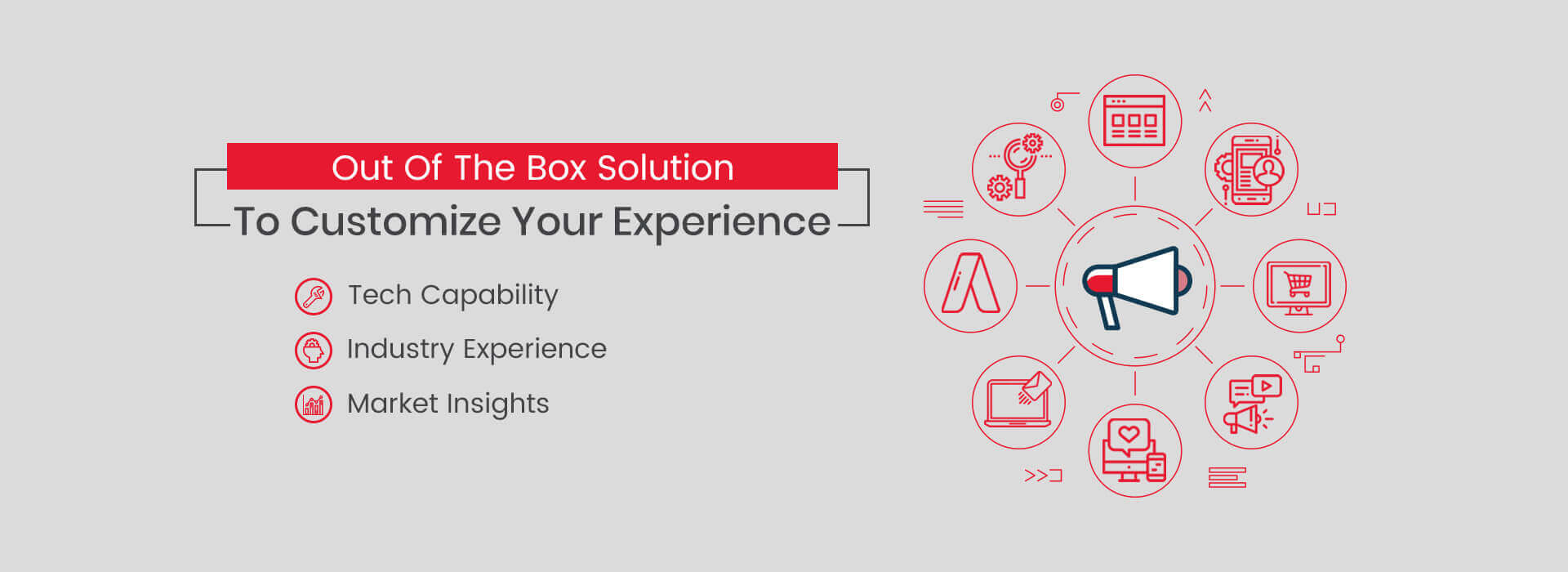 Out Of The Box Solution
To Customize Your Experience

Tech Capability

Industry Experience

Market Insights